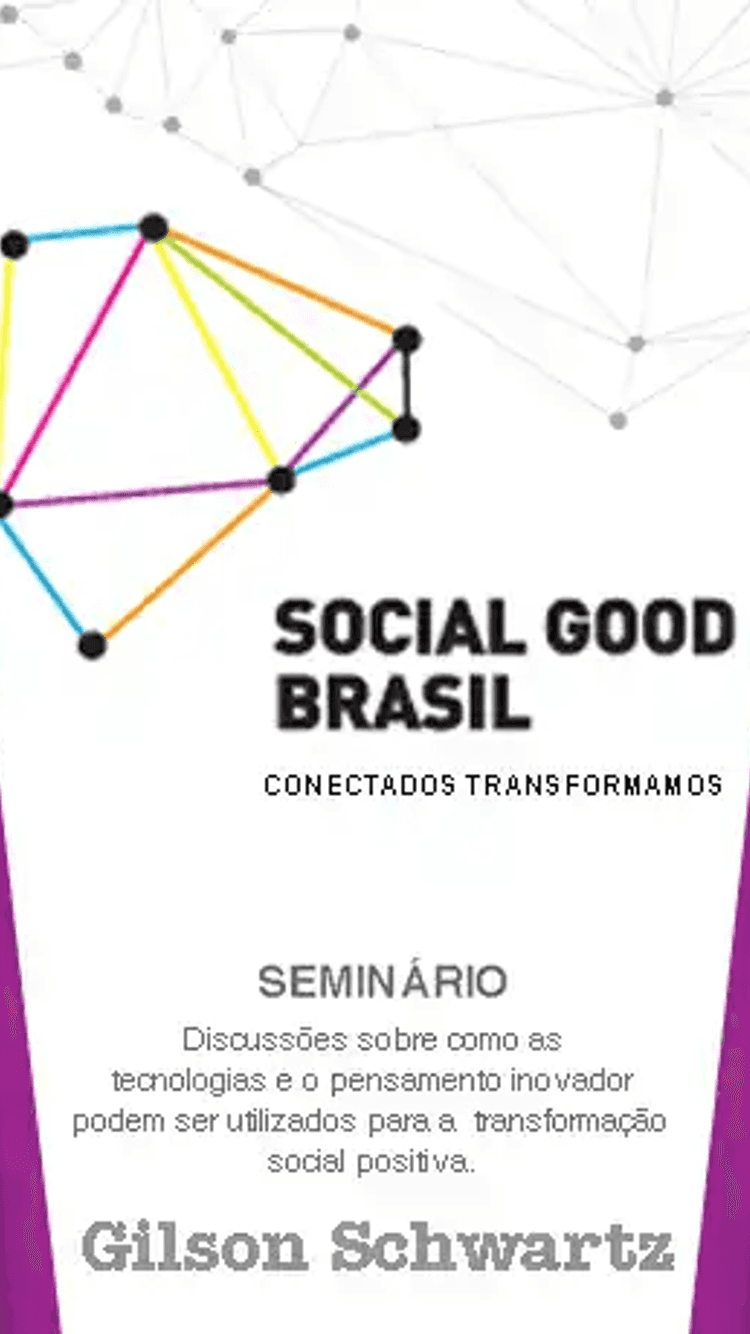 SOCIAL GOOD BRASIL

CONECTADOS TRANSFORMAMOS

SEMINÁRIO

Discussões sobre como as tecnologias e o pensamento inovador podem ser utilizados para a transformação social positiva.

Gilson Schwartz